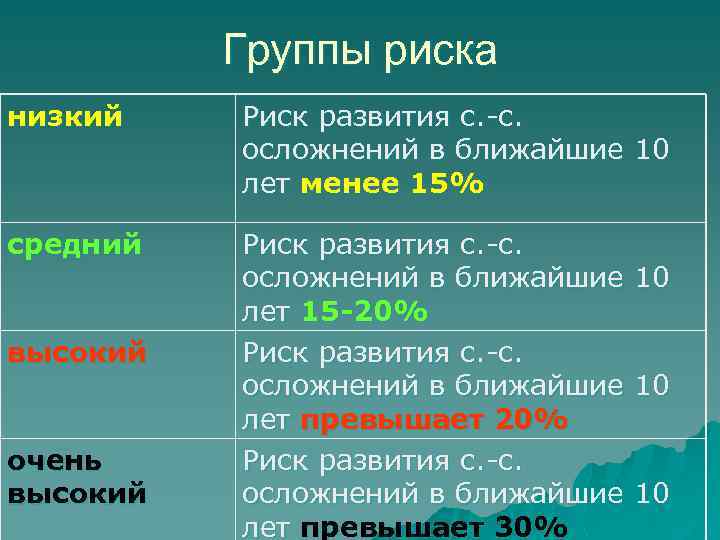 Группы риска

| | |
|---|---|
| низкий | Риск развития с.-с. осложнений в ближайшие 10 лет менее 15% |
| средний | Риск развития с.-с. осложнений в ближайшие 10 лет 15-20% |
| высокий | Риск развития с.-с. осложнений в ближайшие 10 лет превышает 20% |
| очень высокий | Риск развития с.-с. осложнений в ближайшие 10 лет превышает 30% |